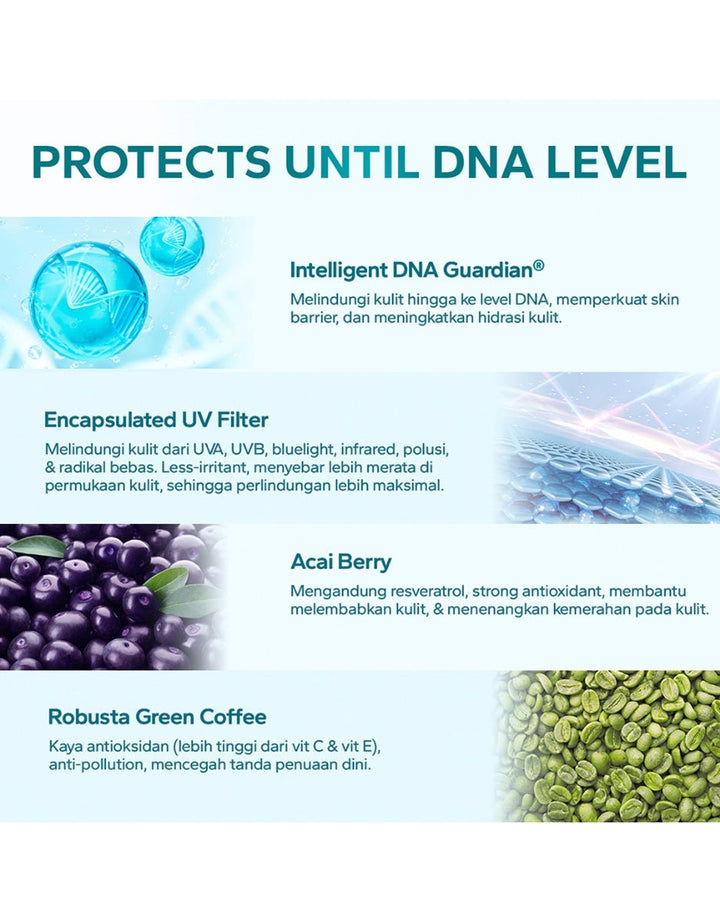 PROTECTS UNTIL DNA LEVEL

Intelligent DNA Guardian®
Melindungi kulit hingga ke level DNA, memperkuat skin barrier, dan meningkatkan hidrasi kulit.

Encapsulated UV Filter
Melindungi kulit dari UVA, UVB, bluelight, infrared, polusi, & radikal bebas. Less-irritant, menyebar lebih merata di permukaan kulit, sehingga perlindungan lebih maksimal.

Acai Berry
Mengandung resveratrol, strong antioxidant, membantu melembabkan kulit, & menenangkan kemerahan pada kulit.

Robusta Green Coffee
Kaya antioksidan (lebih tinggi dari vit C & vit E), anti-pollution, mencegah tanda penuaan dini.